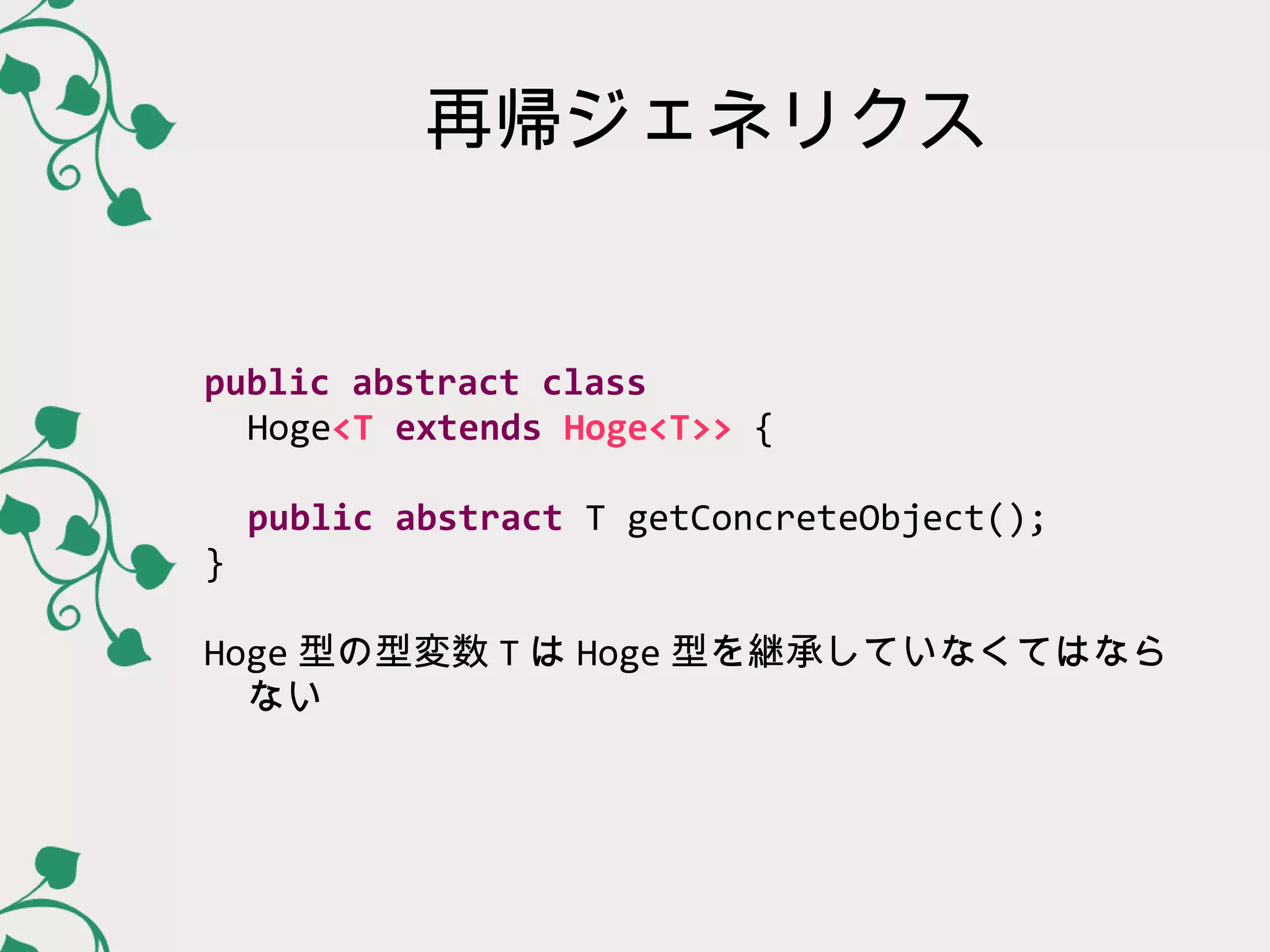 再帰ジェネリクス

public abstract class
Hoge<T extends Hoge<T>> {

public abstract T getConcreteObject();
}

Hoge 型の型変数 T は Hoge 型を継承していなくてはならない